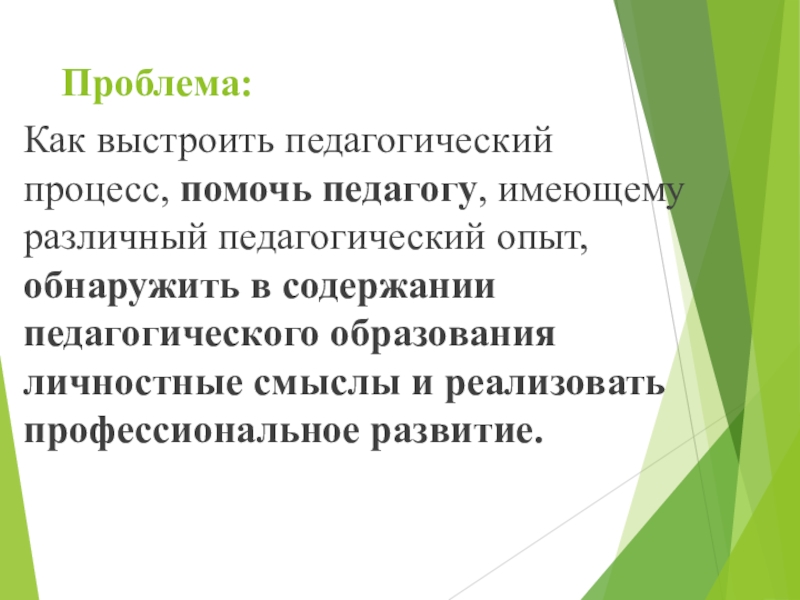 Проблема:

Как выстроить педагогический процесс, помочь педагогу, имеющему различный педагогический опыт, обнаружить в содержании педагогического образования личностные смыслы и реализовать профессиональное развитие.